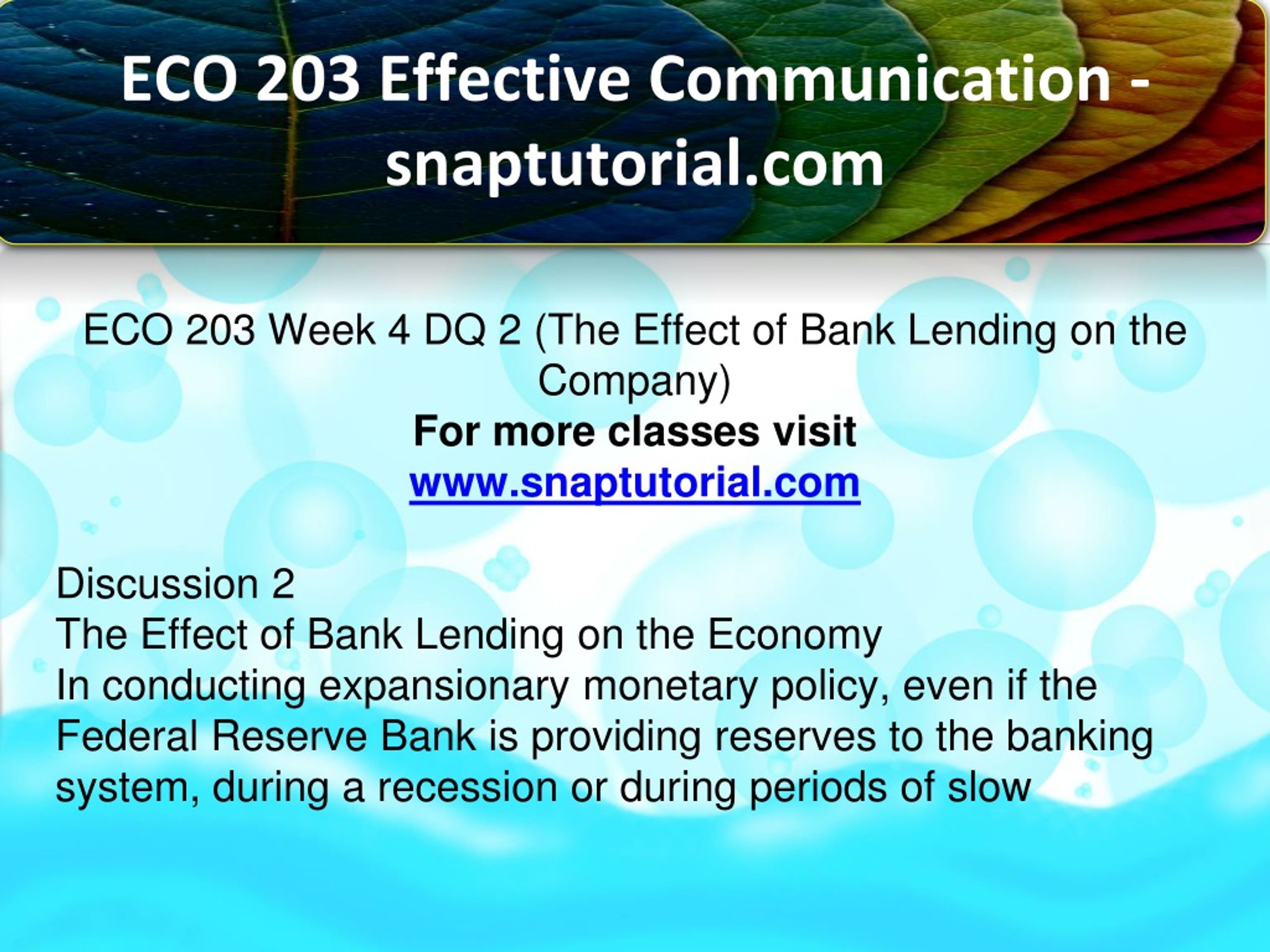 ECO 203 Effective Communication - snaptutorial.com

ECO 203 Week 4 DQ 2 (The Effect of Bank Lending on the Company)
For more classes visit
www.snaptutorial.com

Discussion 2
The Effect of Bank Lending on the Economy
In conducting expansionary monetary policy, even if the Federal Reserve Bank is providing reserves to the banking system, during a recession or during periods of slow